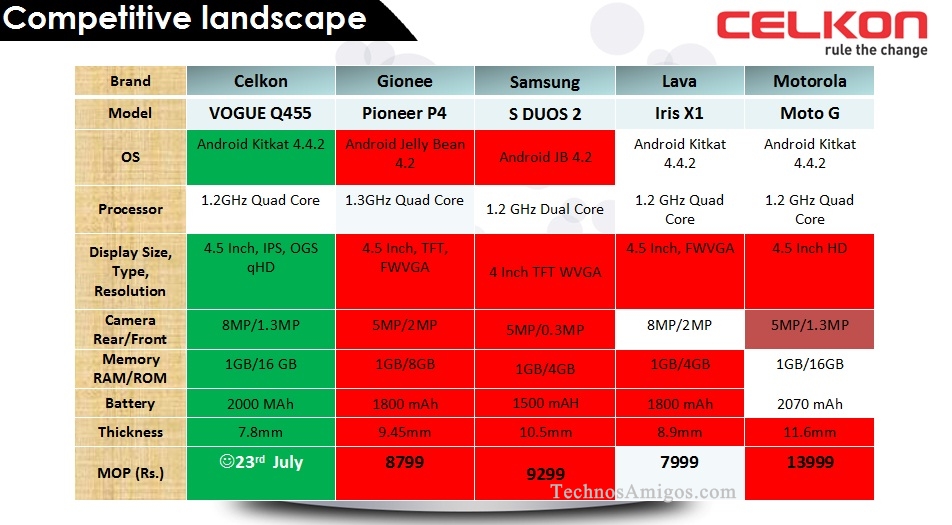 Competitive landscape

CELKON
rule the change

| Brand | Celkon | Gionee | Samsung | Lava | Motorola |
|---|---|---|---|---|---|
| Model | VOGUE Q455 | Pioneer P4 | S DUOS 2 | Iris X1 | Moto G |
| OS | Android Kitkat 4.4.2 | Android Jelly Bean 4.2 | Android JB 4.2 | Android Kitkat 4.4.2 | Android Kitkat 4.4.2 |
| Processor | 1.2GHz Quad Core | 1.3GHz Quad Core | 1.2 GHz Dual Core | 1.2 GHz Quad Core | 1.2 GHz Quad Core |
| Display Size, Type, Resolution | 4.5 Inch, IPS, OGS qHD | 4.5 Inch, TFT, FWVGA | 4 Inch TFT WVGA | 4.5 Inch, FWVGA | 4.5 Inch HD |
| Camera Rear/Front | 8MP/1.3MP | 5MP/2MP | 5MP/0.3MP | 8MP/2MP | 5MP/1.3MP |
| Memory RAM/ROM | 1GB/16 GB | 1GB/8GB | 1GB/4GB | 1GB/4GB | 1GB/16GB |
| Battery | 2000 MAh | 1800 mAh | 1500 mAH | 1800 mAh | 2070 mAh |
| Thickness | 7.8mm | 9.45mm | 10.5mm | 8.9mm | 11.6mm |
| MOP (Rs.) | ☺23$^{rd}$ July | 8799 | 9299 | 7999 | 13999 |

TechnosAmigos.com